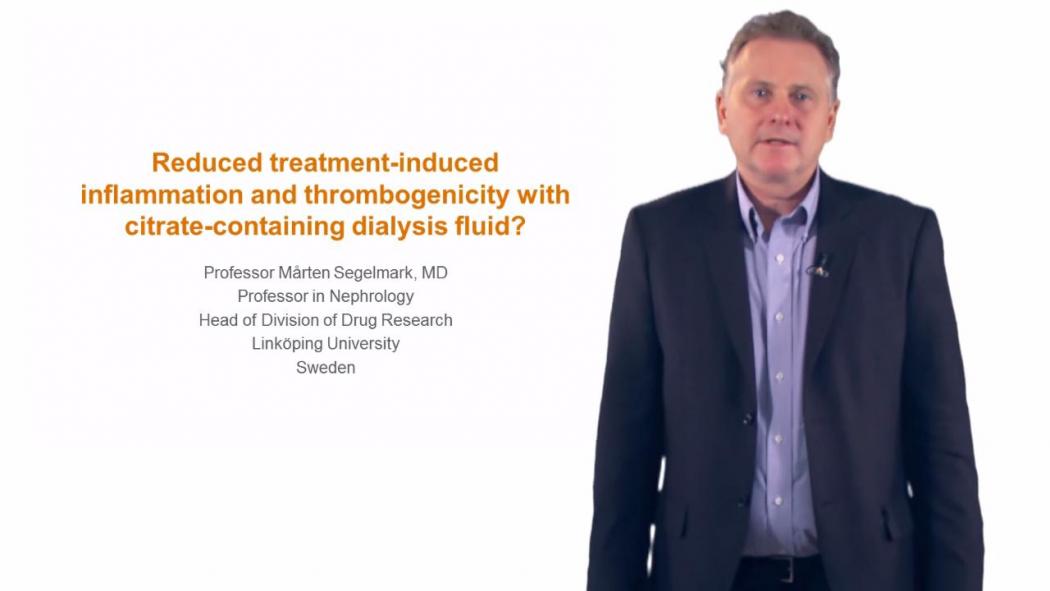 Reduced treatment-induced inflammation and thrombogenicity with citrate-containing dialysis fluid?

Professor Mårten Segelmark, MD
Professor in Nephrology
Head of Division of Drug Research
Linköping University
Sweden